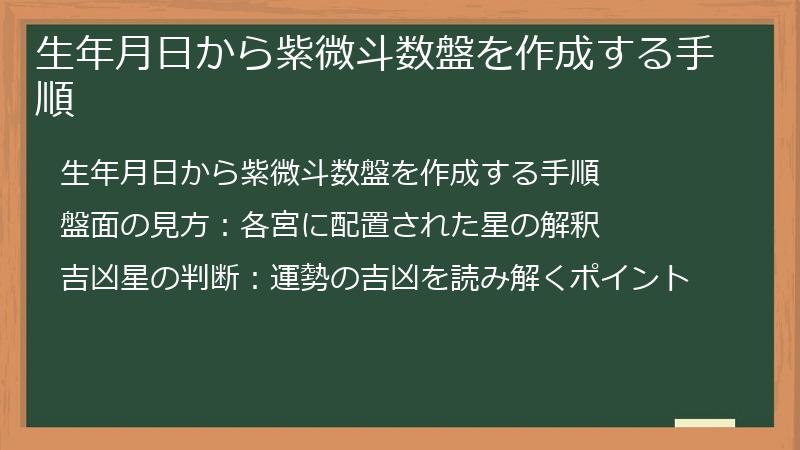 生年月日から紫微斗数盤を作成する手順

生年月日から紫微斗数盤を作成する手順

盤面の見方：各宮に配置された星の解釈

吉凶星の判断：運勢の吉凶を読み解くポイント